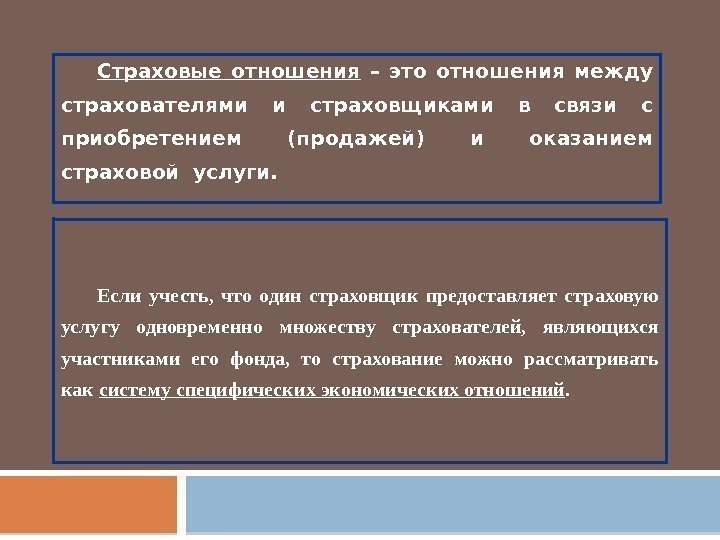 Страховые отношения – это отношения между страхователями и страховщиками в связи с приобретением (продажей) и оказанием страховой услуги.

Если учесть, что один страховщик предоставляет страховую услугу одновременно множеству страхователей, являющихся участниками его фонда, то страхование можно рассматривать как систему специфических экономических отношений.